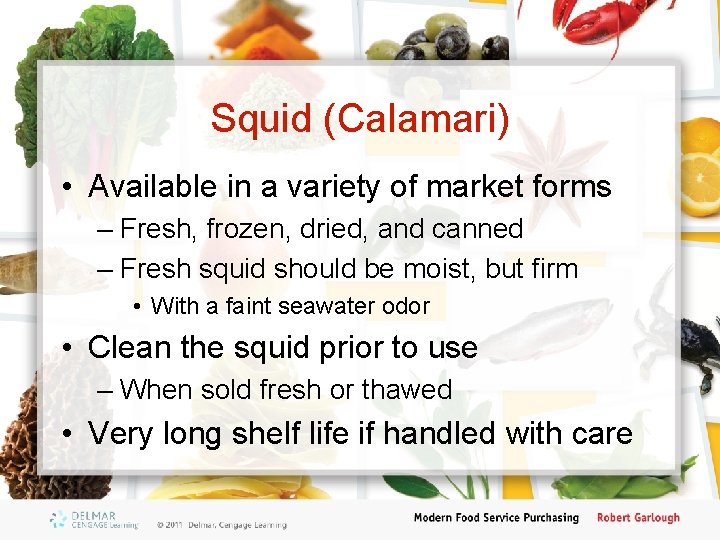 Squid (Calamari)

• Available in a variety of market forms
– Fresh, frozen, dried, and canned
– Fresh squid should be moist, but firm
• With a faint seawater odor
• Clean the squid prior to use
– When sold fresh or thawed
• Very long shelf life if handled with care

DELMAR CENGAGE Learning © 2011 Delmar, Cengage Learning

Modern Food Service Purchasing Robert Garlough